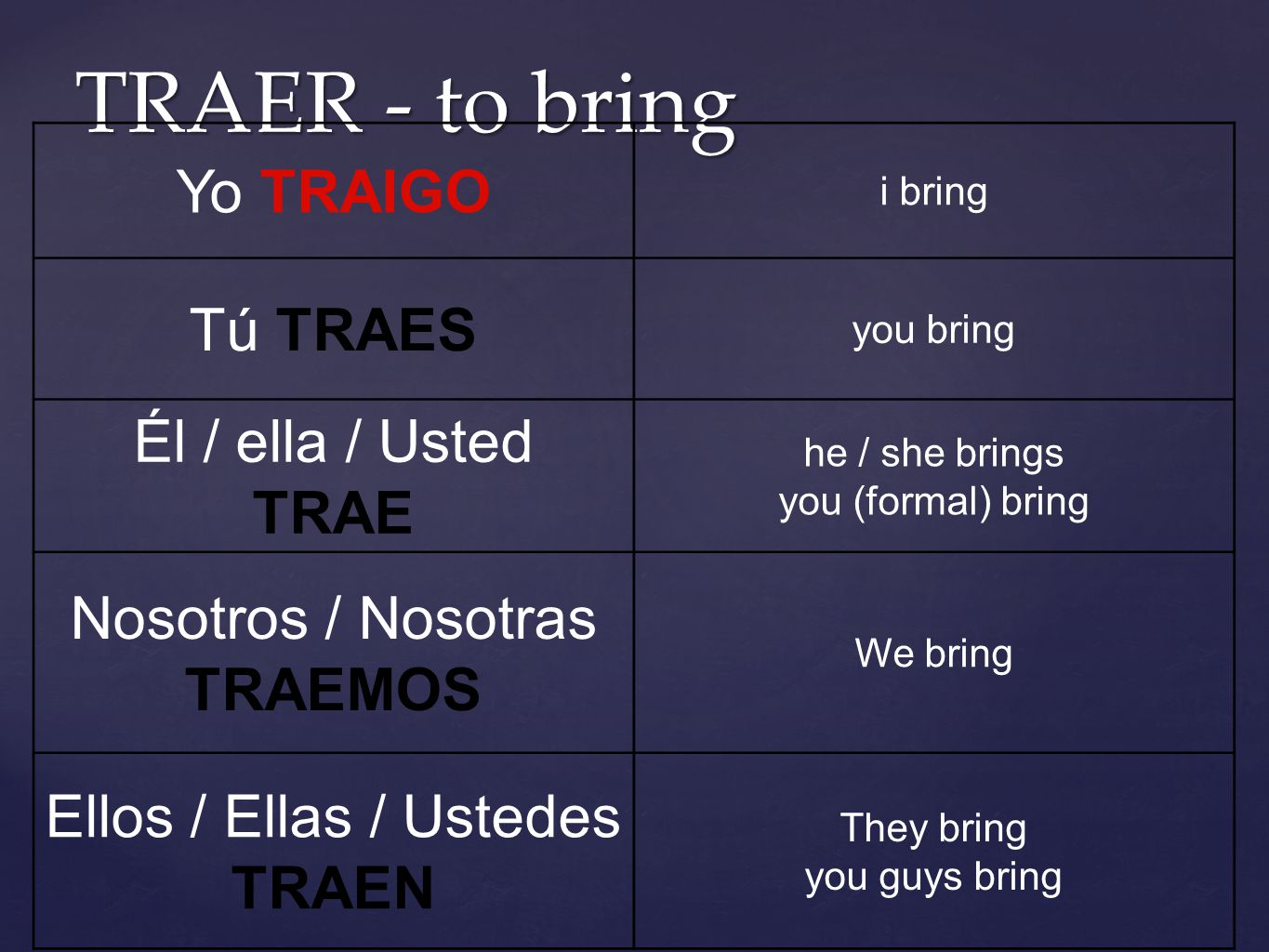 TRAER - to bring

| Yo TRAIGO | i bring |
|---|---|
| Tú TRAES | you bring |
| Él / ella / Usted TRAE | he / she brings you (formal) bring |
| Nosotros / Nosotras TRAEMOS | We bring |
| Ellos / Ellas / Ustedes TRAEN | They bring you guys bring |